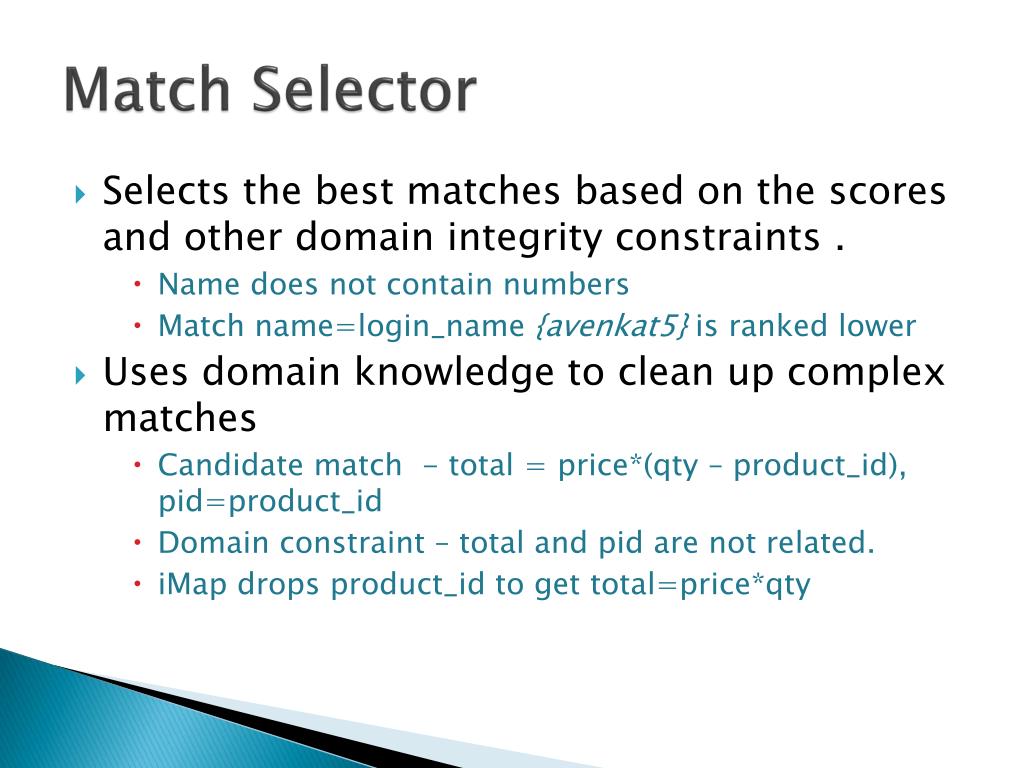 Match Selector

Selects the best matches based on the scores and other domain integrity constraints .

Name does not contain numbers

Match name=login_name {avenkat5} is ranked lower

Uses domain knowledge to clean up complex matches

Candidate match – total = price*(qty – product_id), pid=product_id

Domain constraint – total and pid are not related.

iMap drops product_id to get total=price*qty